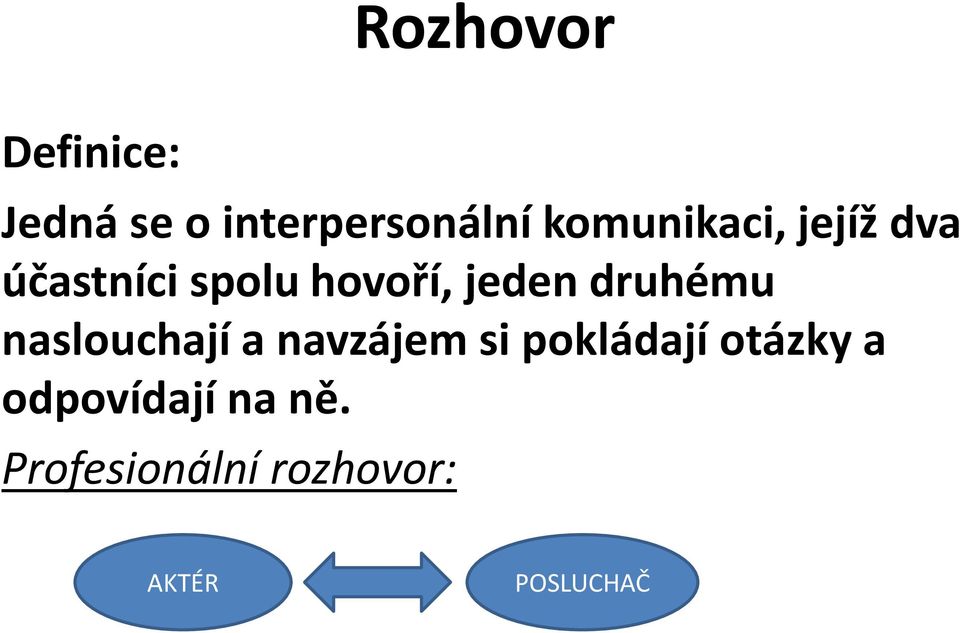 Rozhovor

Definice:

Jedná se o interpersonální komunikaci, jejíž dva účastníci spolu hovoří, jeden druhému naslouchají a navzájem si pokládají otázky a odpovídají na ně.

Profesionální rozhovor:

AKTÉR

POSLUCHAČ